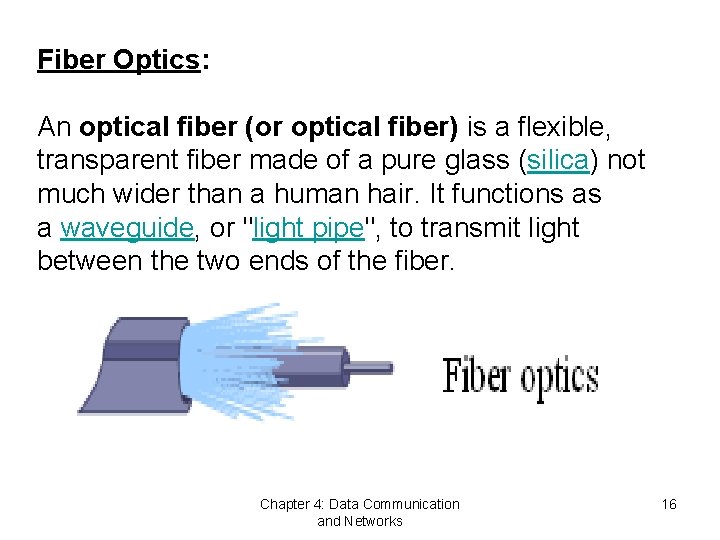 Fiber Optics:

An optical fiber (or optical fiber) is a flexible, transparent fiber made of a pure glass (silica) not much wider than a human hair. It functions as a waveguide, or "light pipe", to transmit light between the two ends of the fiber.

Fiber optics

Chapter 4: Data Communication and Networks

16